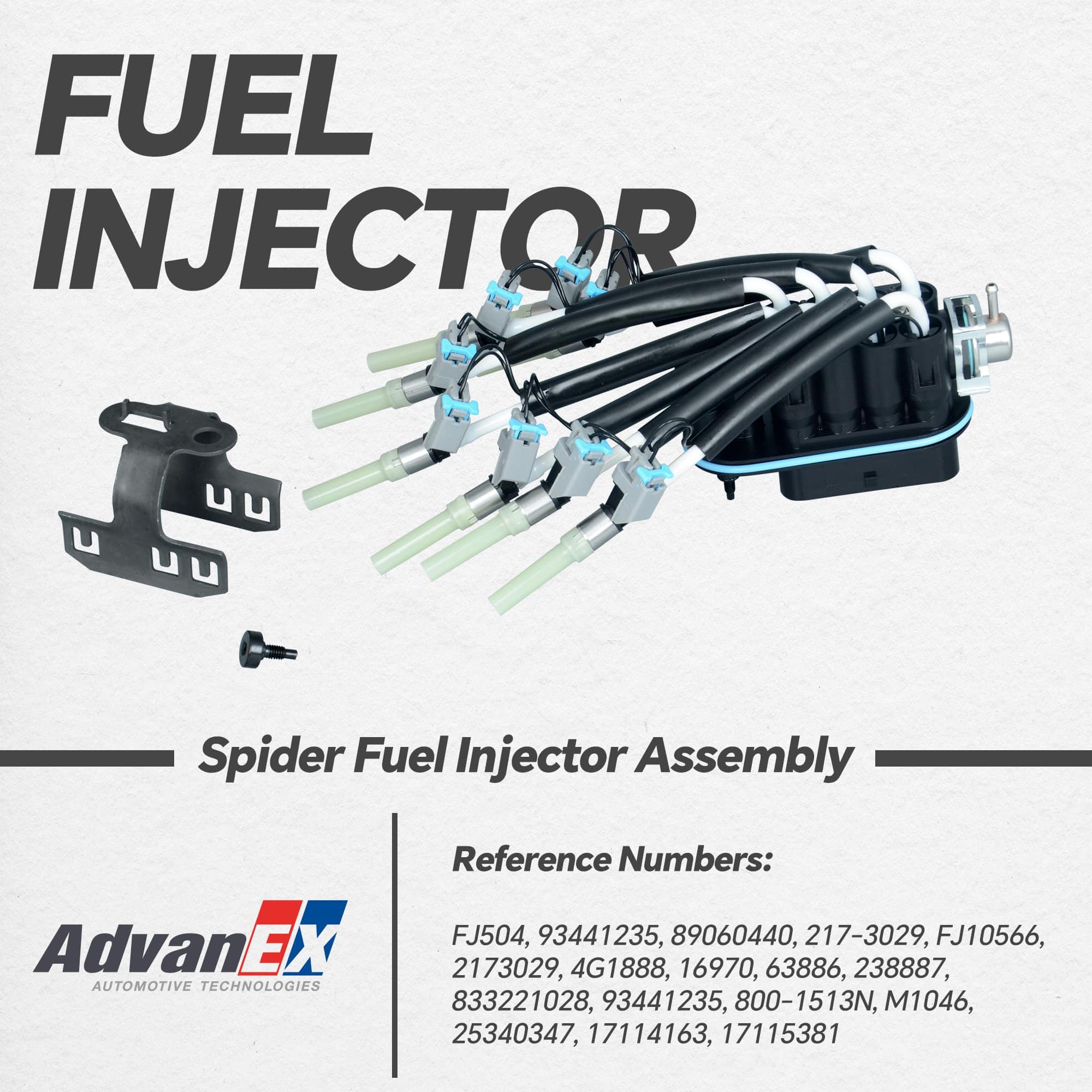 FUEL
INJECTOR

Spider Fuel Injector Assembly

AdvanEX
AUTOMOTIVE TECHNOLOGIES

Reference Numbers:

FJ504, 93441235, 89060440, 217-3029, FJ10566, 2173029, 4G1888, 16970, 63886, 238887, 833221028, 93441235, 800-1513N, M1046, 25340347, 17114163, 17115381